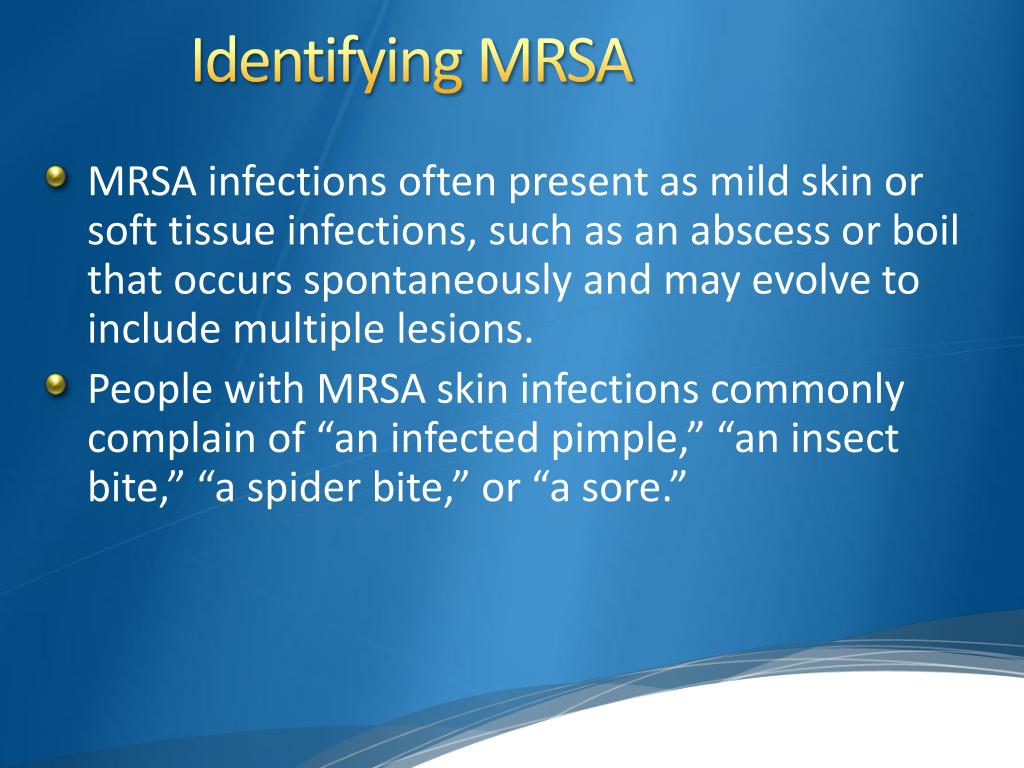 Identifying MRSA

MRSA infections often present as mild skin or soft tissue infections, such as an abscess or boil that occurs spontaneously and may evolve to include multiple lesions.

People with MRSA skin infections commonly complain of “an infected pimple,” “an insect bite,” “a spider bite,” or “a sore.”